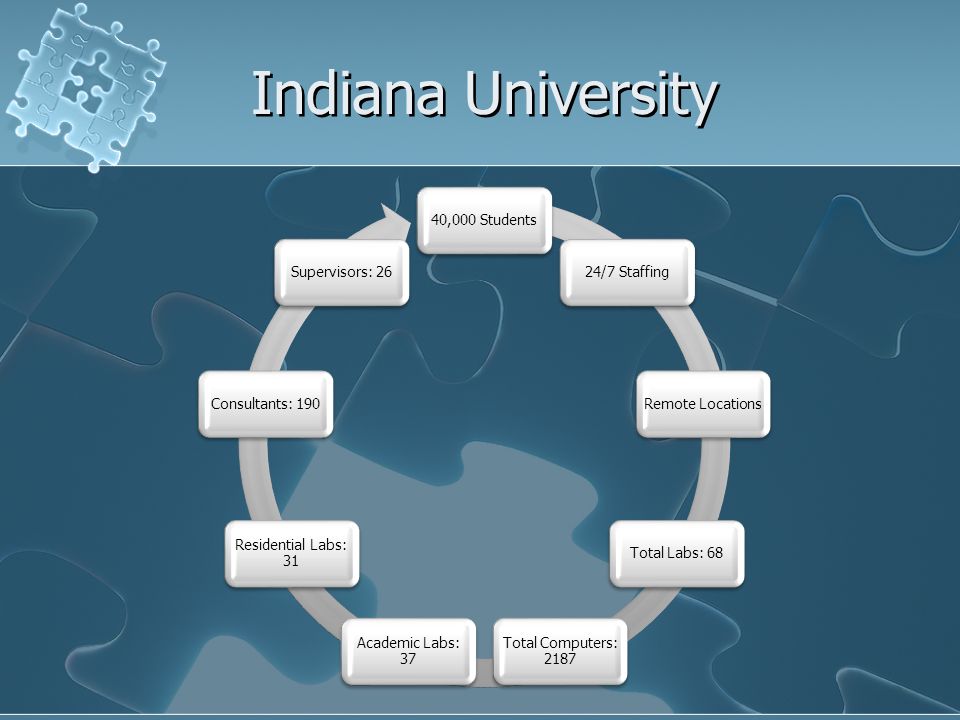 Indiana University

40,000 Students

24/7 Staffing

Remote Locations

Total Labs: 68

Total Computers: 2187

Academic Labs: 37

Residential Labs: 31

Consultants: 190

Supervisors: 26